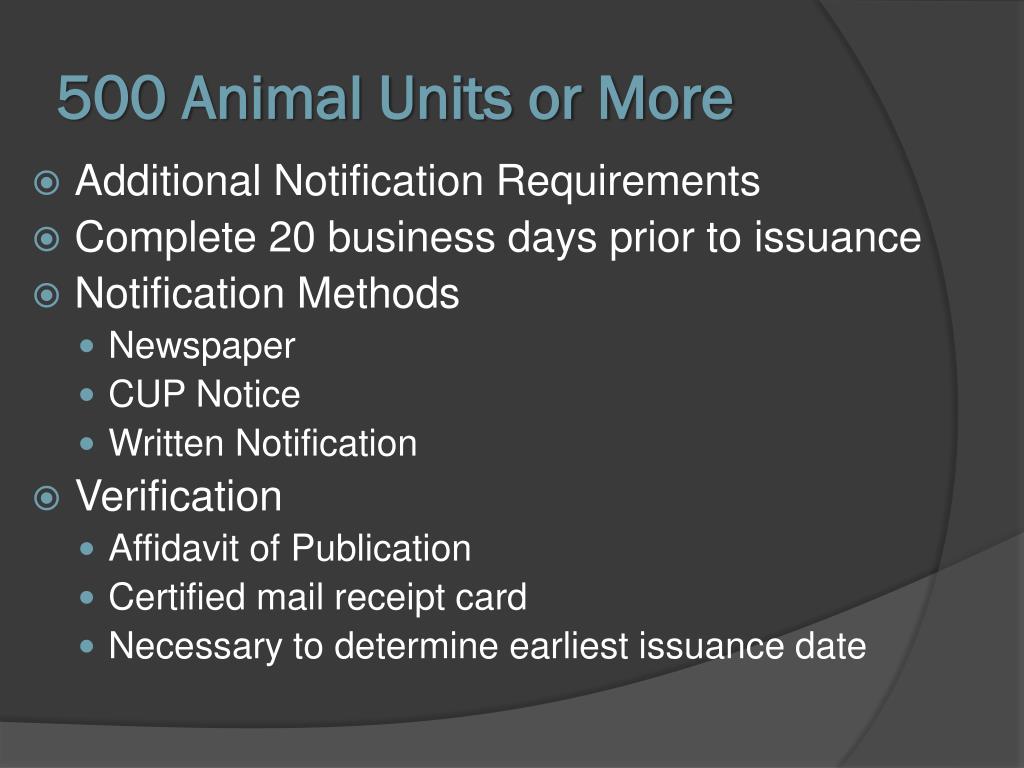 500 Animal Units or More

Additional Notification Requirements
Complete 20 business days prior to issuance
Notification Methods
Newspaper
CUP Notice
Written Notification
Verification
Affidavit of Publication
Certified mail receipt card
Necessary to determine earliest issuance date